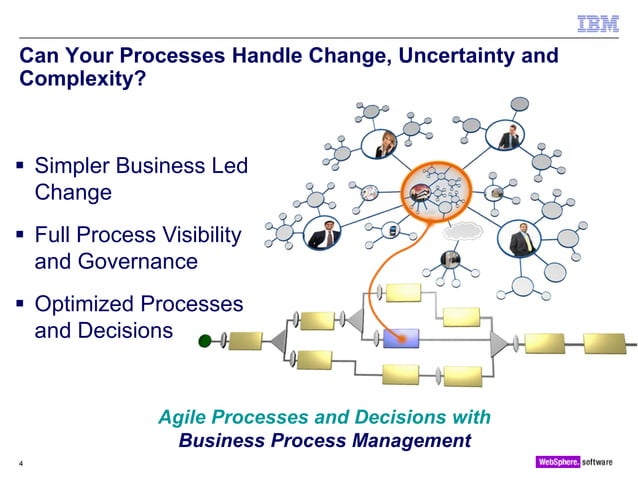 IBM

Can Your Processes Handle Change, Uncertainty and Complexity?

▪ Simpler Business Led Change

▪ Full Process Visibility and Governance

▪ Optimized Processes and Decisions

Agile Processes and Decisions with Business Process Management

4

WebSphere. software